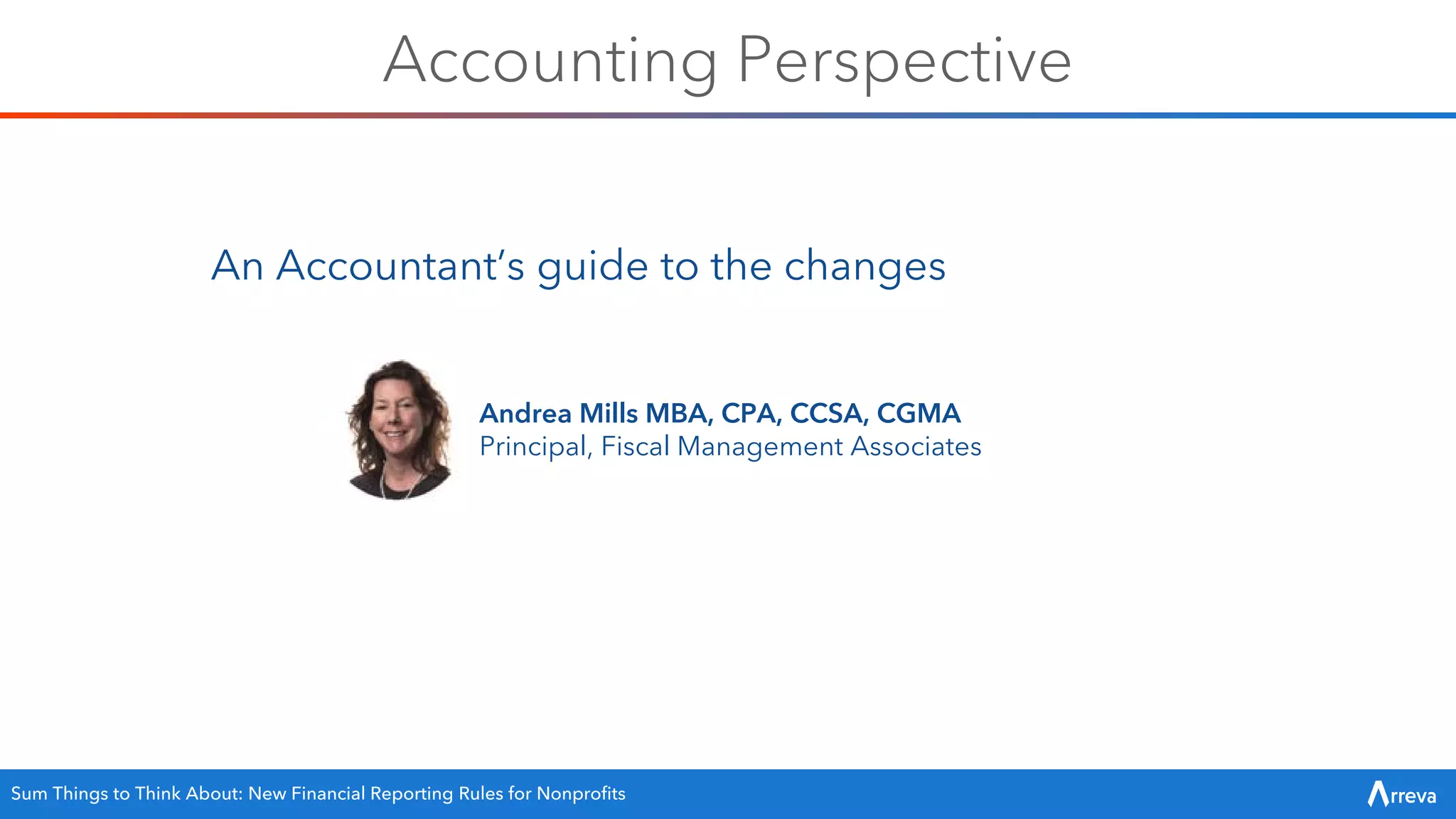 Accounting Perspective

An Accountant's guide to the changes

Andrea Mills MBA, CPA, CCSA, CGMA
Principal, Fiscal Management Associates

Sum Things to Think About: New Financial Reporting Rules for Nonprofits

Arreva